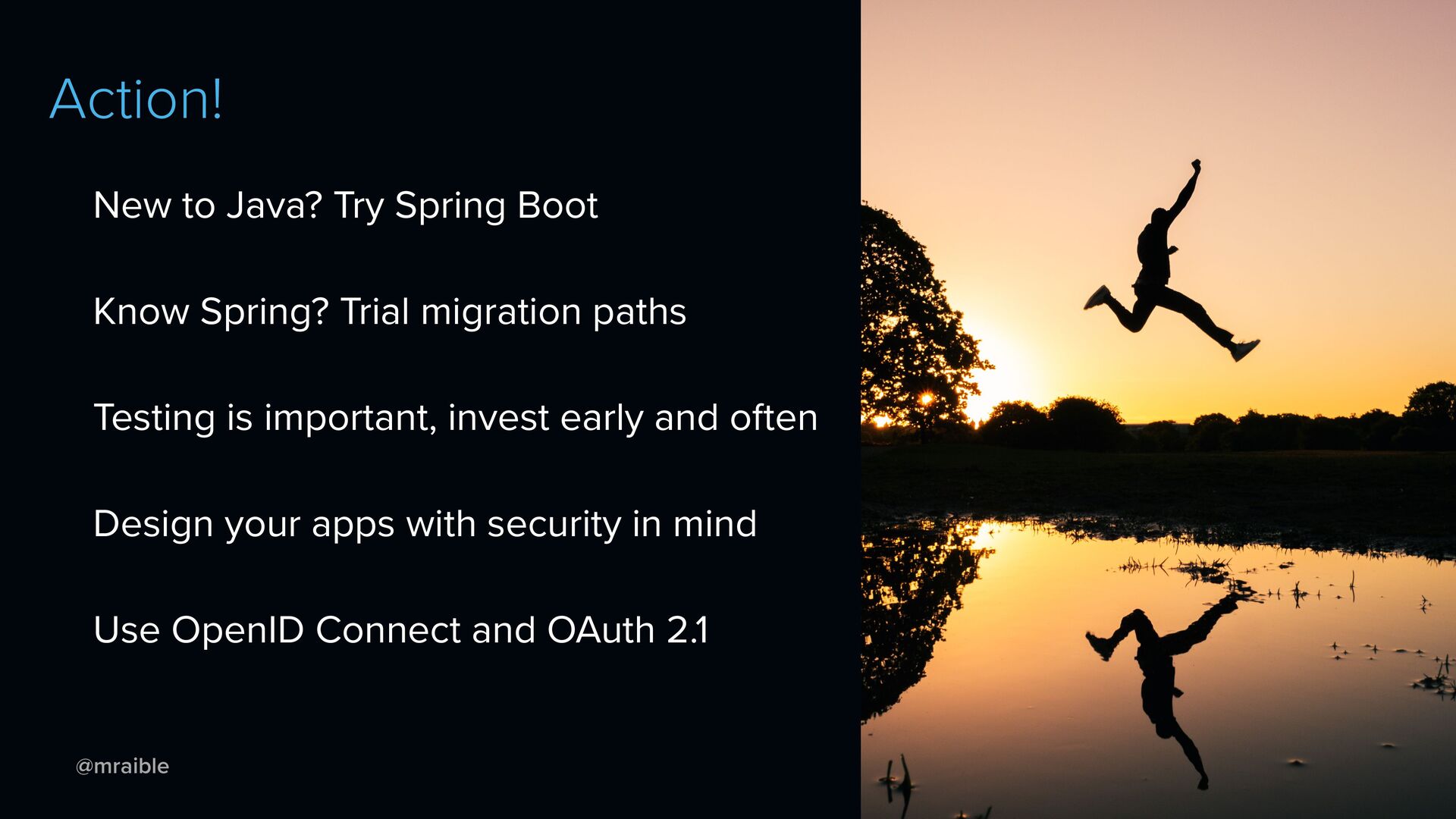 Action!

New to Java? Try Spring Boot

Know Spring? Trial migration paths

Testing is important, invest early and often

Design your apps with security in mind

Use OpenID Connect and OAuth 2.1

@mraible